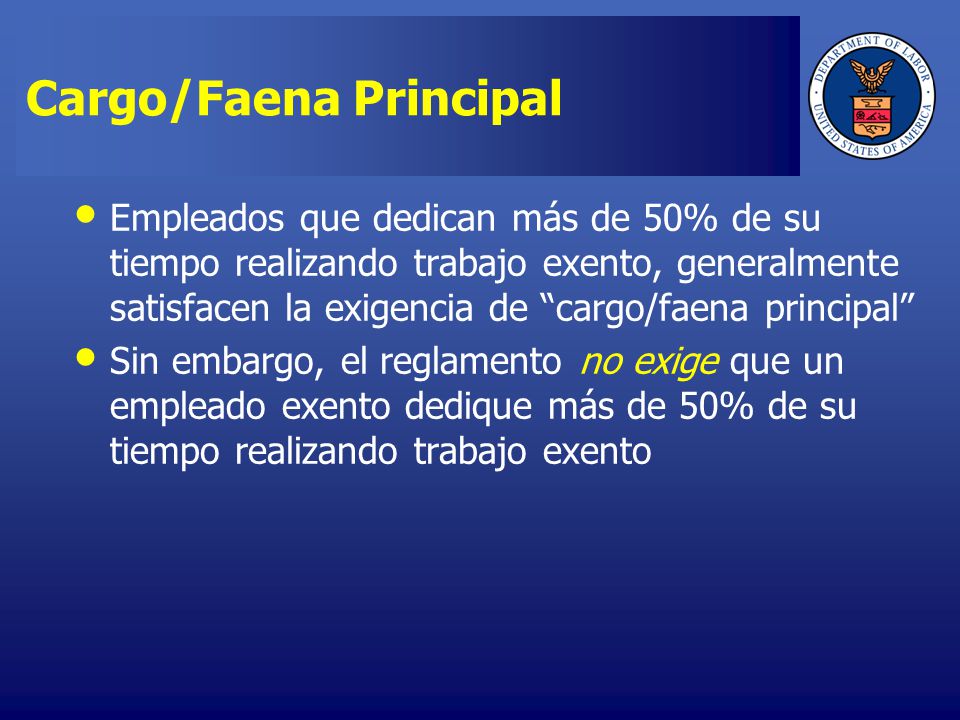 Cargo/Faena Principal

DEPARTMENT OF LABOR
UNITED STATES OF AMERICA

• Empleados que dedican más de 50% de su tiempo realizando trabajo exento, generalmente satisfacen la exigencia de “cargo/faena principal”

• Sin embargo, el reglamento no exige que un empleado exento dedique más de 50% de su tiempo realizando trabajo exento